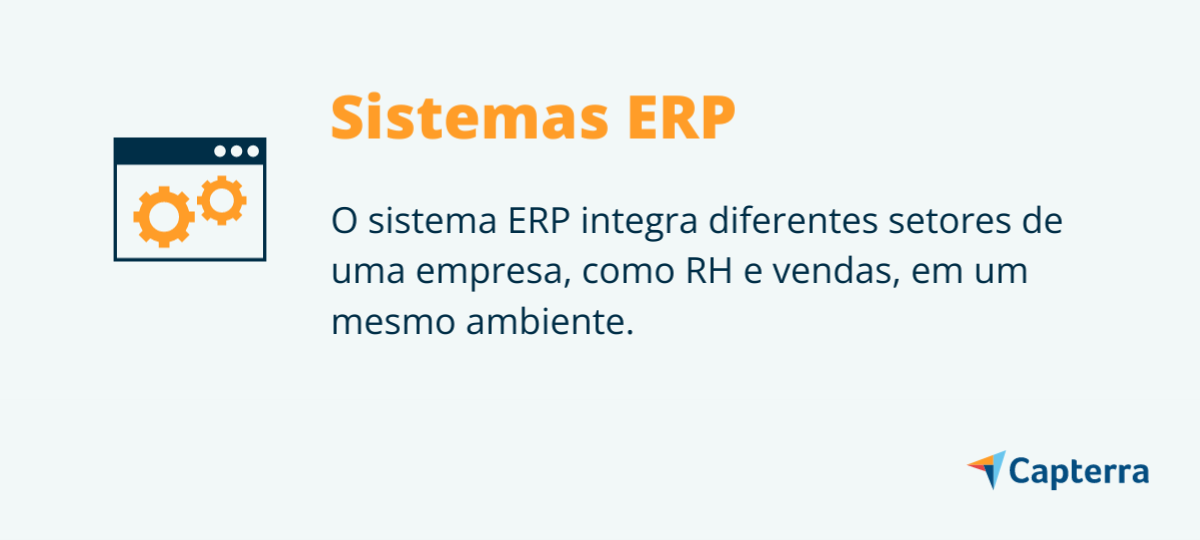 Sistemas ERP

O sistema ERP integra diferentes setores de uma empresa, como RH e vendas, em um mesmo ambiente.

Capterra